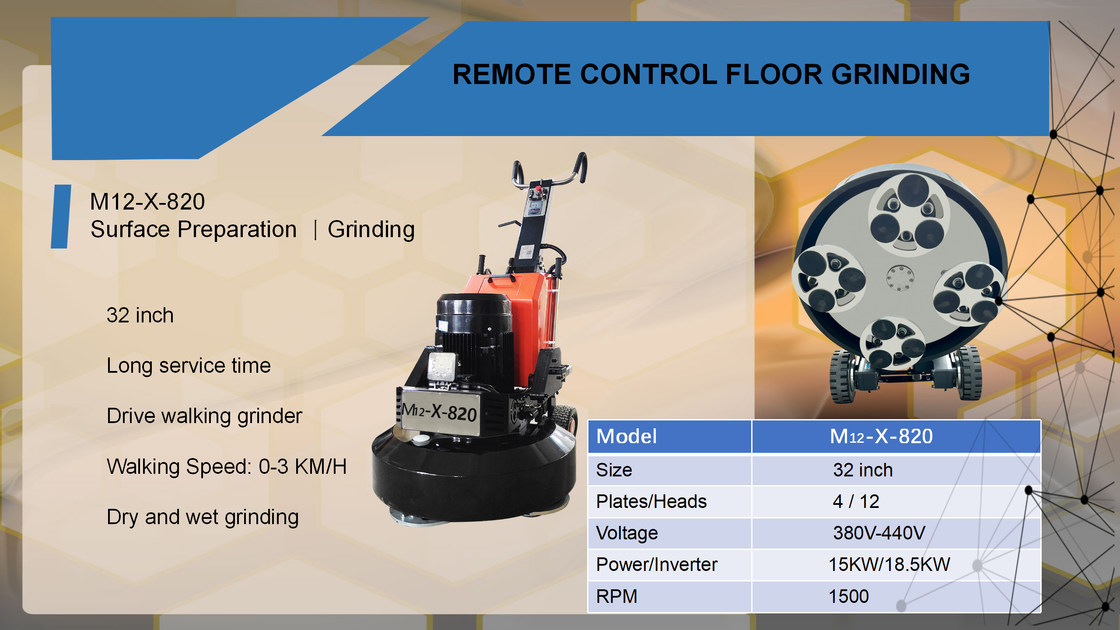 REMOTE CONTROL FLOOR GRINDING

M12-X-820
Surface Preparation | Grinding

32 inch

Long service time

Drive walking grinder

Walking Speed: 0-3 KM/H

Dry and wet grinding

M12-X-820

| Model | M12-X-820 |
|---|---|
| Size | 32 inch |
| Plates/Heads | 4 / 12 |
| Voltage | 380V-440V |
| Power/Inverter | 15KW/18.5KW |
| RPM | 1500 |